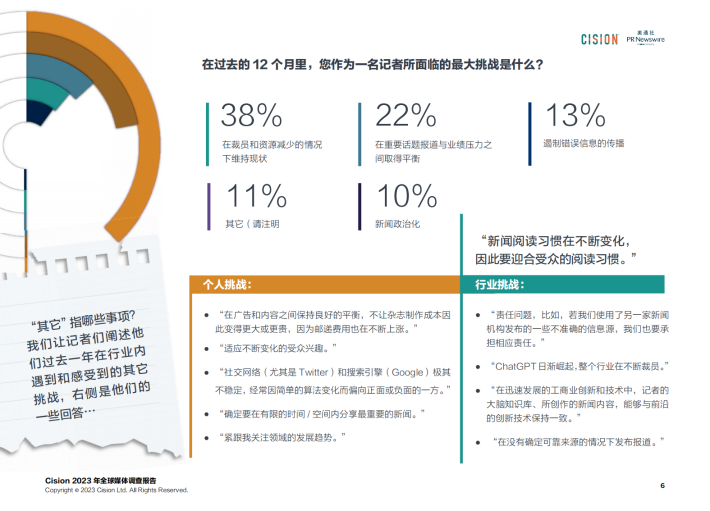 CISION 美通社 PR Newswire

在过去的 12 个月里，您作为一名记者所面临的最大挑战是什么？

38%
在裁员和资源减少的情况下维持现状

22%
在重要话题报道与业绩压力之间取得平衡

13%
遏制错误信息的传播

11%
其它（请注明

10%
新闻政治化

“新闻阅读习惯在不断变化，因此要迎合受众的阅读习惯。”

“其它”指哪些事项？我们让记者们阐述他们过去一年在行业内遇到和感受到的其它挑战，右侧是他们的一些回答…

个人挑战：

• “在广告和内容之间保持良好的平衡，不让杂志制作成本因此变得更大或更贵，因为邮递费用也在不断上涨。”
• “适应不断变化的受众兴趣。”
• “社交网络（尤其是 Twitter）和搜索引擎（Google）极其不稳定，经常因简单的算法变化而偏向正面或负面的一方。”
• “确定要在有限的时间 / 空间内分享最重要的新闻。”
• “紧跟我关注领域的发展趋势。”

行业挑战：

• “责任问题，比如，若我们使用了另一家新闻机构发布的一些不准确的信息源，我们也要承担相应责任。”
• “ChatGPT 日渐崛起，整个行业在不断裁员。”
• “在迅速发展的工商业创新和技术中，记者的大脑知识库、所创作的新闻内容，能够与前沿的创新技术保持一致。”
• “在没有确定可靠来源的情况下发布报道。”

Cision 2023 年全球媒体调查报告
Copyright © 2023 Cision Ltd. All Rights Reserved.

6